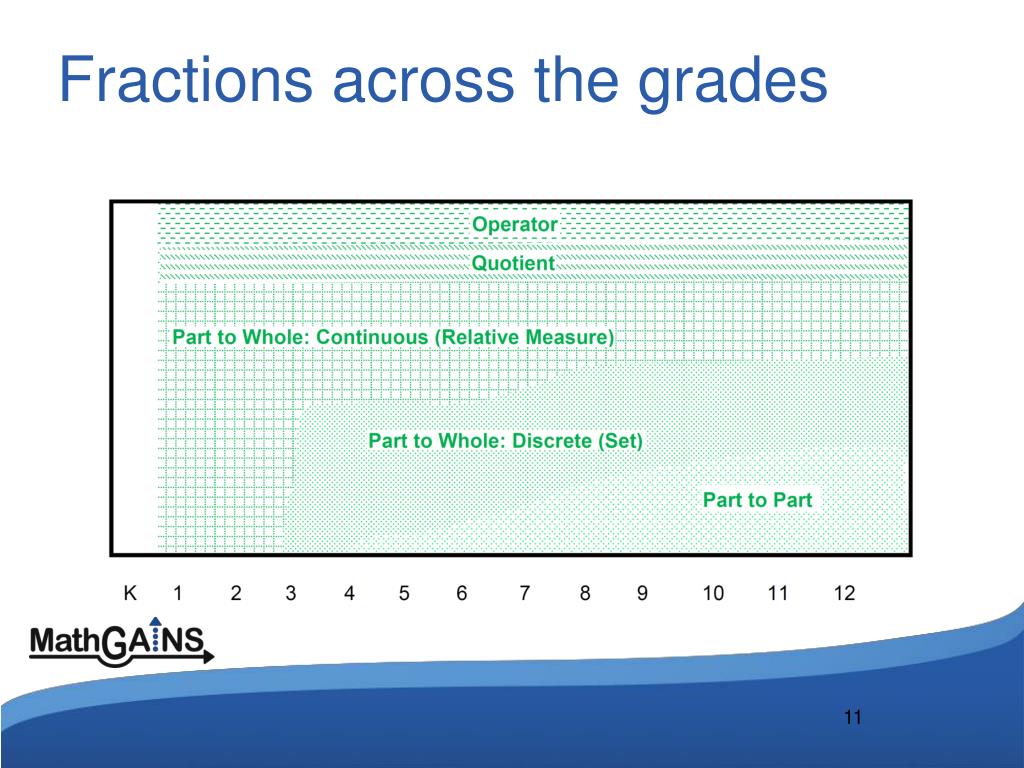 Fractions across the grades

Operator

Quotient

Part to Whole: Continuous (Relative Measure)

Part to Whole: Discrete (Set)

Part to Part

K 1 2 3 4 5 6 7 8 9 10 11 12

MathGAINS

11